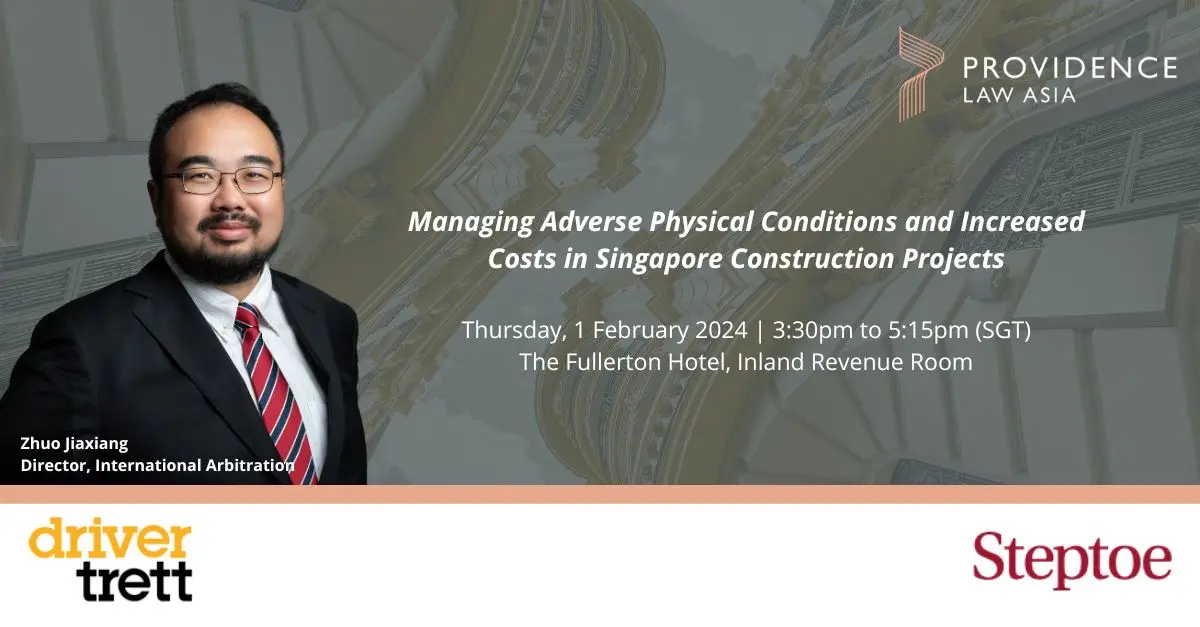 PROVIDENCE
LAW ASIA

Managing Adverse Physical Conditions and Increased Costs in Singapore Construction Projects

Thursday, 1 February 2024 | 3:30pm to 5:15pm (SGT)
The Fullerton Hotel, Inland Revenue Room

Zhuo Jiaxiang
Director, International Arbitration

driver
trett

Steptoe